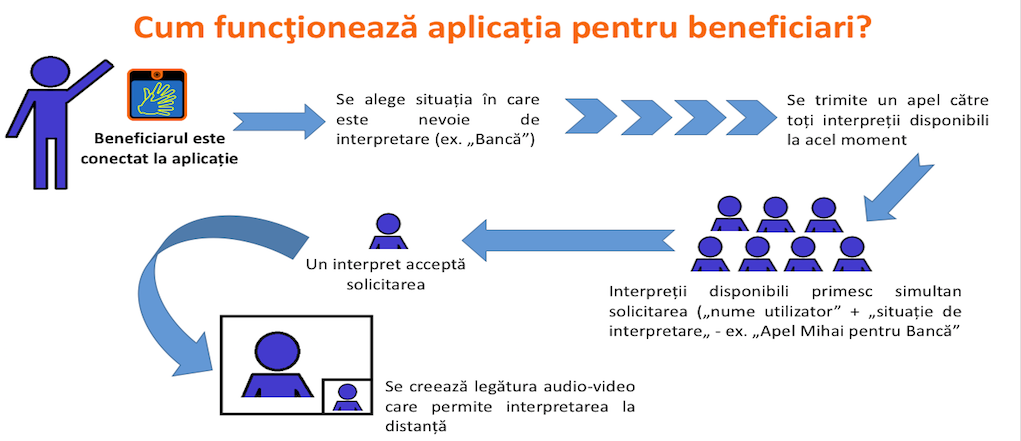 Cum funcţionează aplicația pentru beneficiari?

Beneficiarul este conectat la aplicație

Se alege situația în care este nevoie de interpretare (ex. „Bancă")

Se trimite un apel către toți interpreții disponibili la acel moment

Interpreții disponibili primesc simultan solicitarea („nume utilizator" + „situație de interpretare„ - ex. „Apel Mihai pentru Bancă"

Un interpret acceptă solicitarea

Se creează legătura audio-video care permite interpretarea la distanță